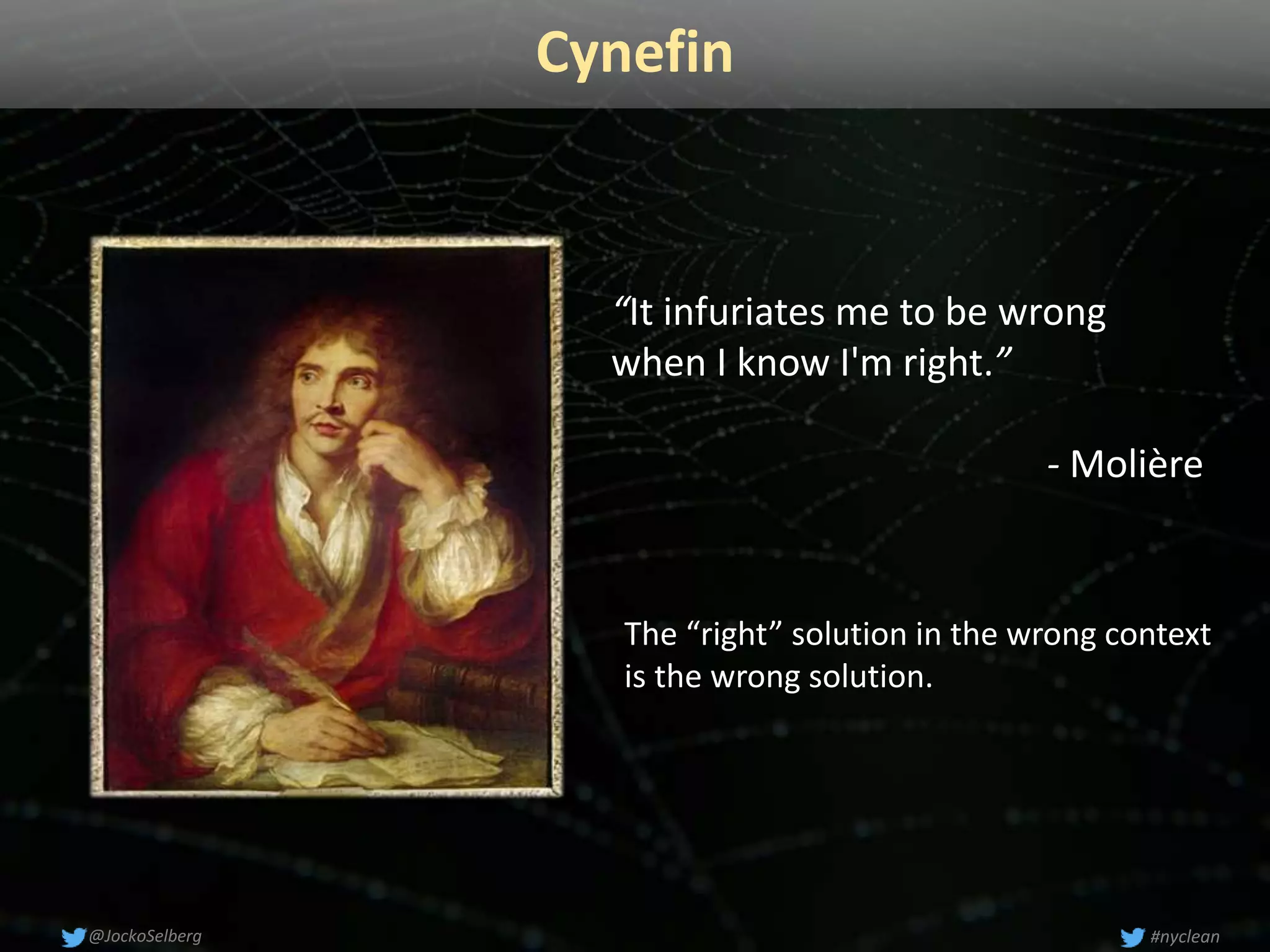 Cynefin

“It infuriates me to be wrong when I know I'm right.”

- Molière

The “right” solution in the wrong context is the wrong solution.

@JockoSelberg

#nyclean